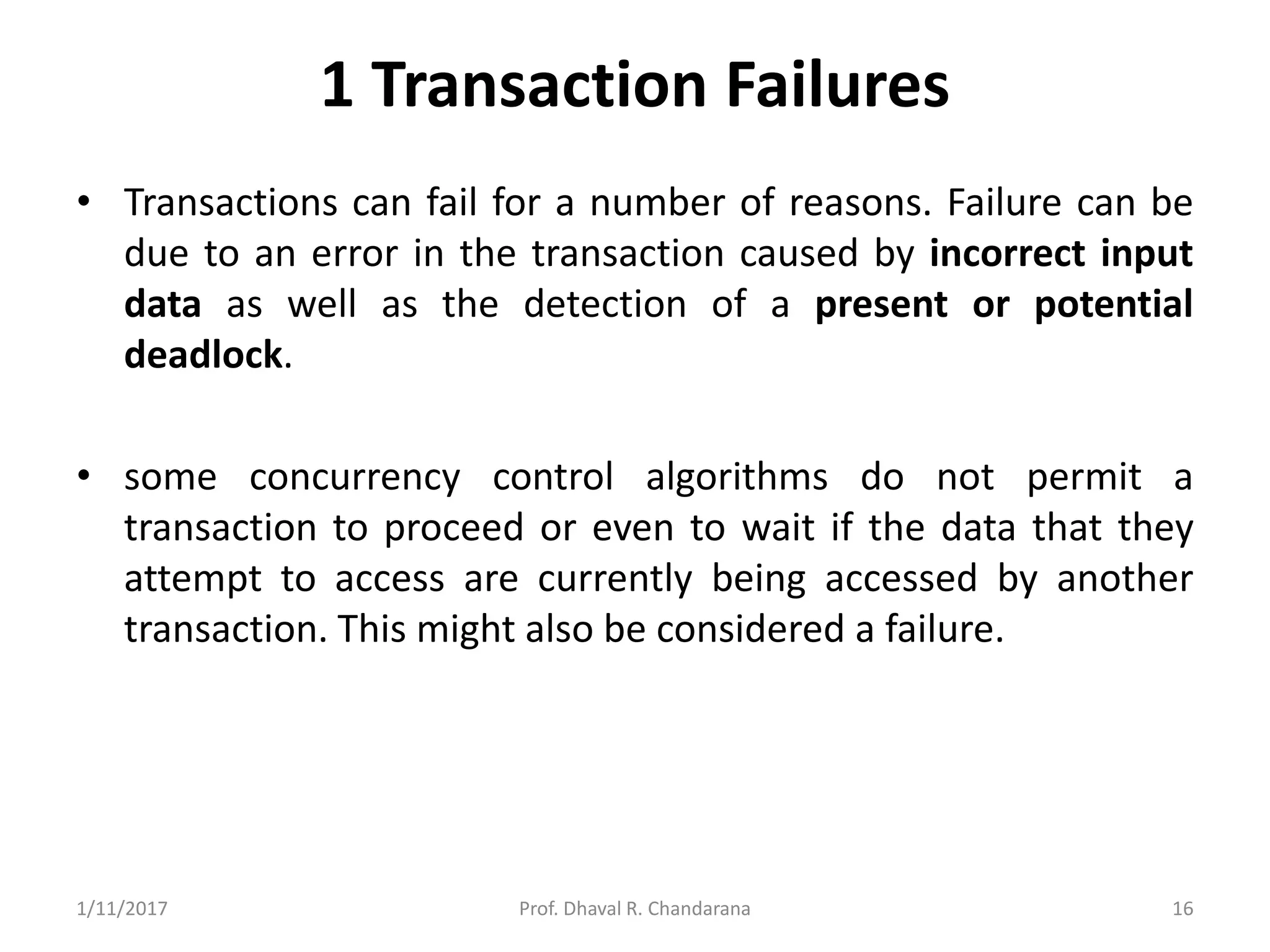 1 Transaction Failures

• Transactions can fail for a number of reasons. Failure can be due to an error in the transaction caused by incorrect input data as well as the detection of a present or potential deadlock.

• some concurrency control algorithms do not permit a transaction to proceed or even to wait if the data that they attempt to access are currently being accessed by another transaction. This might also be considered a failure.

1/11/2017 Prof. Dhaval R. Chandarana 16